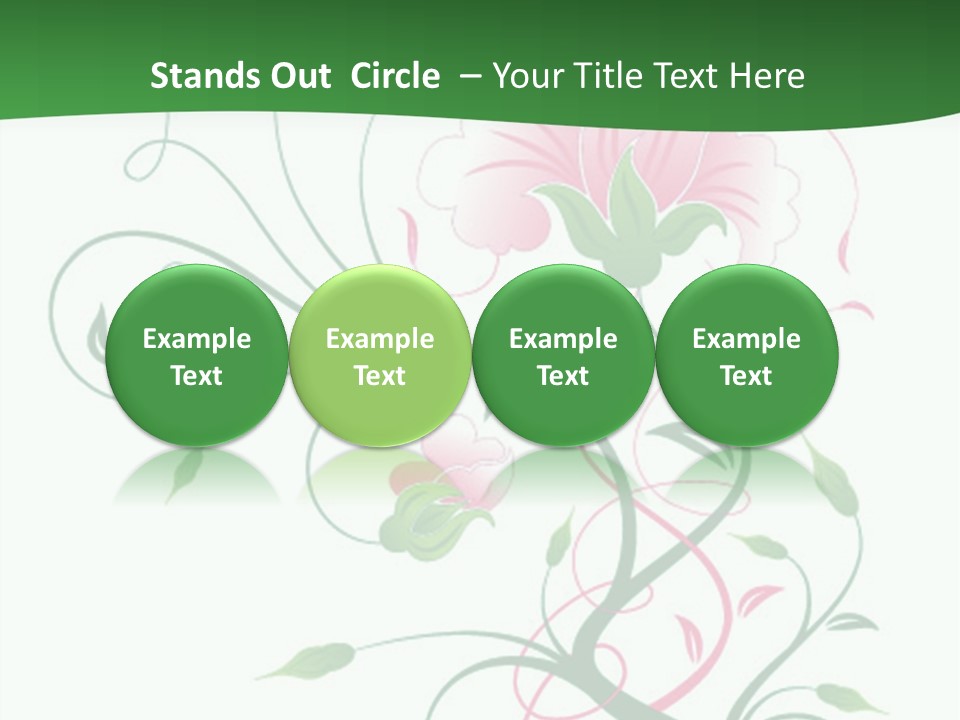 Stands Out Circle – Your Title Text Here

Example Text

Example Text

Example Text

Example Text